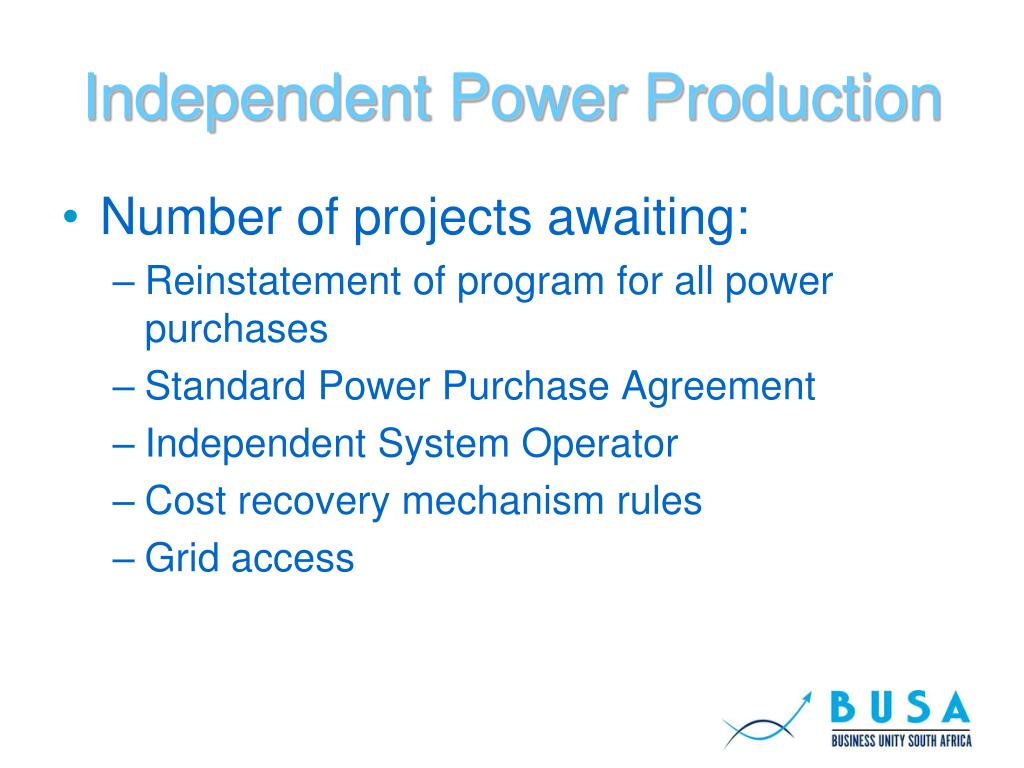 Independent Power Production

• Number of projects awaiting:
– Reinstatement of program for all power purchases
– Standard Power Purchase Agreement
– Independent System Operator
– Cost recovery mechanism rules
– Grid access

BUSA
BUSINESS UNITY SOUTH AFRICA